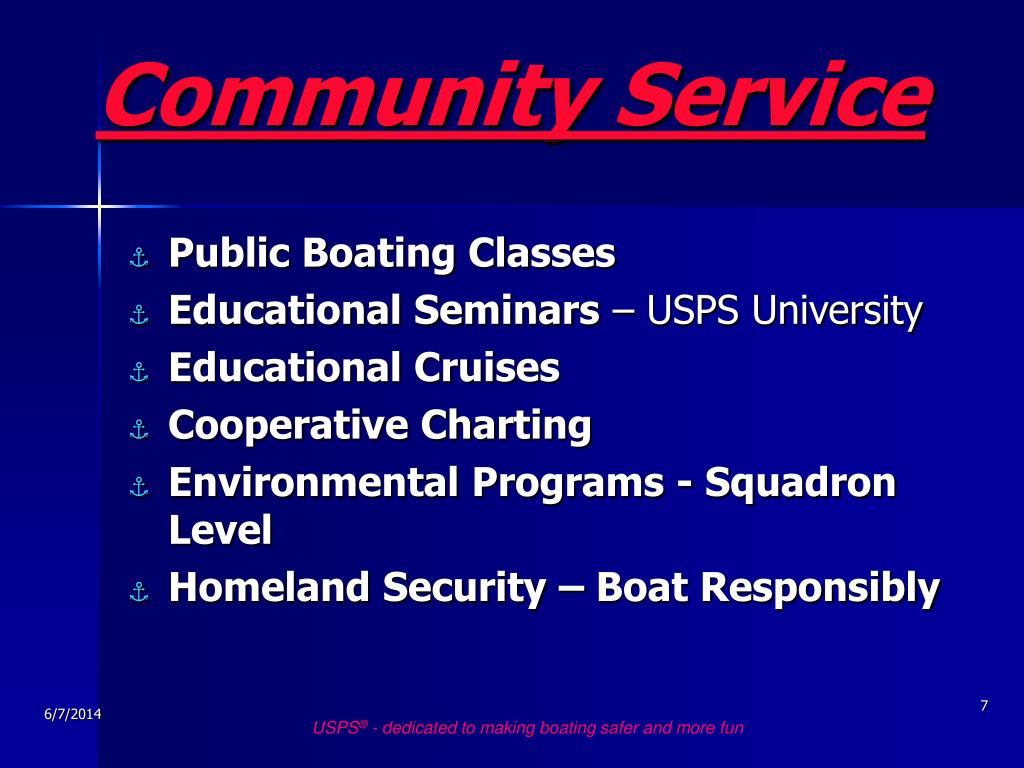 Community Service

⚓ Public Boating Classes
⚓ Educational Seminars – USPS University
⚓ Educational Cruises
⚓ Cooperative Charting
⚓ Environmental Programs - Squadron Level
⚓ Homeland Security – Boat Responsibly

6/7/2014

USPS® - dedicated to making boating safer and more fun

7